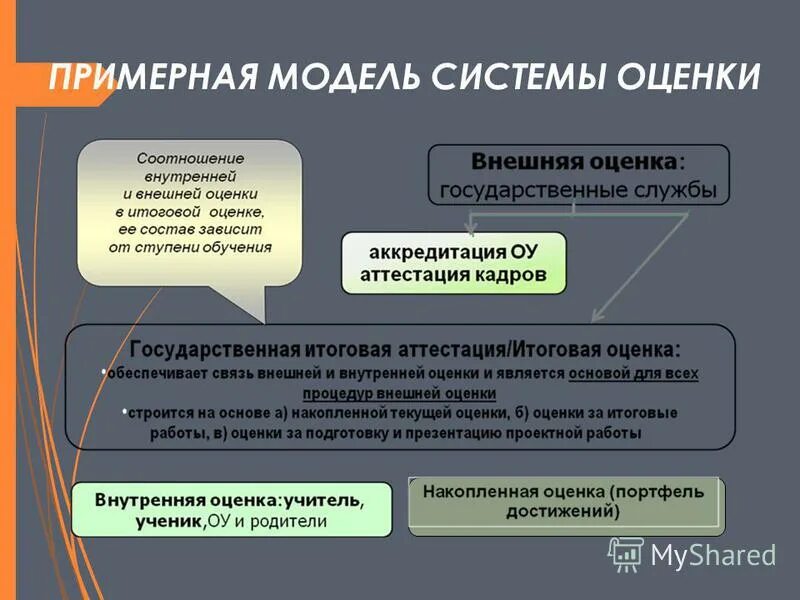 ПРИМЕРНАЯ МОДЕЛЬ СИСТЕМЫ ОЦЕНКИ

Соотношение внутренней и внешней оценки в итоговой оценке, ее состав зависит от ступени обучения

Внешняя оценка: государственные службы

аккредитация ОУ аттестация кадров

Государственная итоговая аттестация/Итоговая оценка:
•обеспечивает связь внешней и внутренней оценки и является основой для всех процедур внешней оценки
•строится на основе а) накопленной текущей оценки, б) оценки за итоговые работы, в) оценки за подготовку и презентацию проектной работы

Внутренняя оценка:учитель, ученик,ОУ и родители

Накопленная оценка (портфель достижений)

MyShared